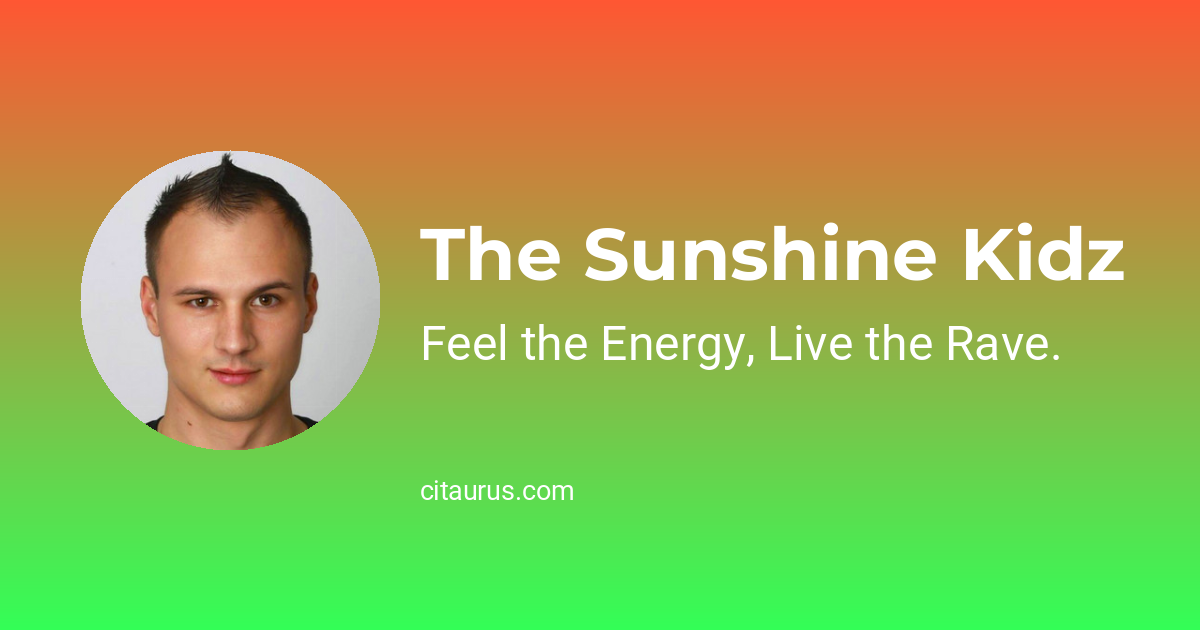 The Sunshine Kidz

Feel the Energy, Live the Rave.

citaurus.com